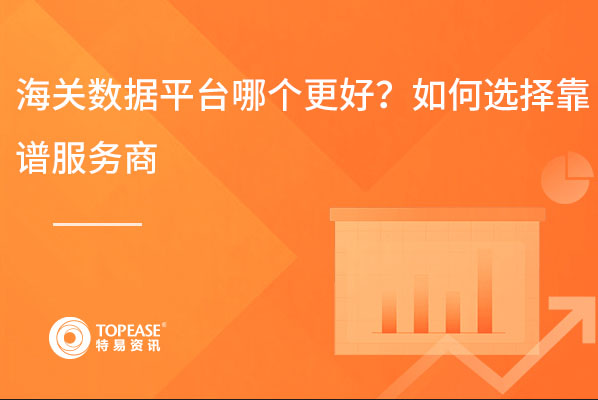 海关数据平台哪个更好？如何选择靠谱服务商

TOPEASE®
特易资讯